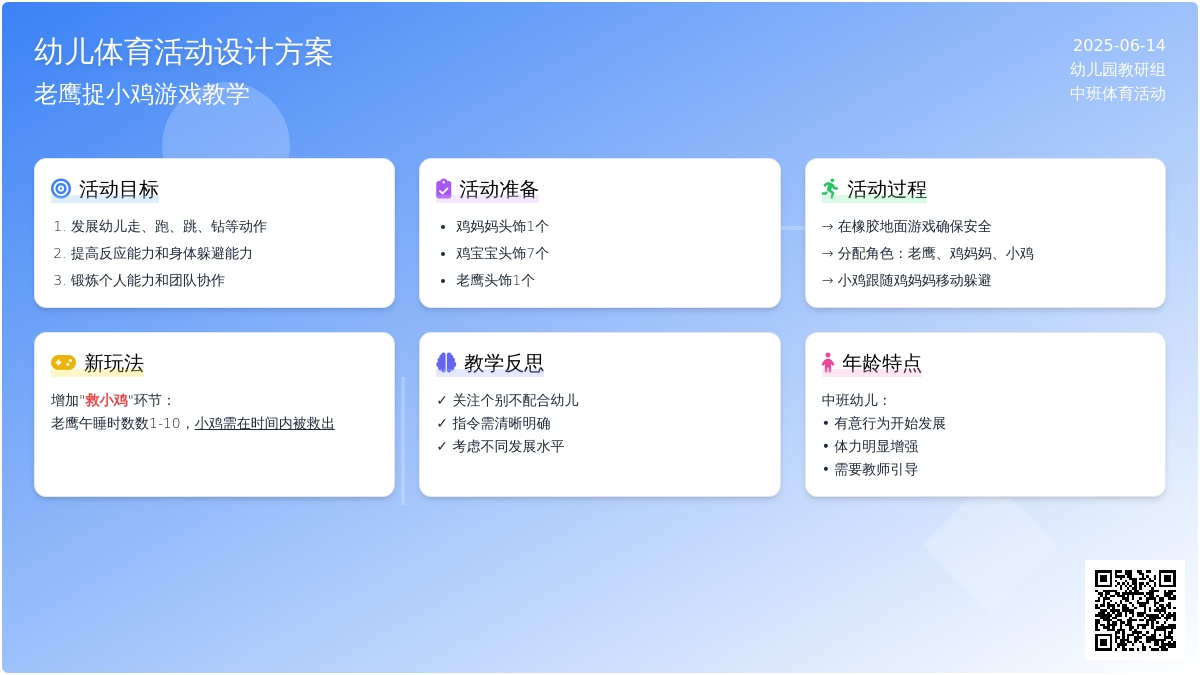 幼儿体育活动设计方案
老鹰捉小鸡游戏教学

2025-06-14
幼儿园教研组
中班体育活动

活动目标
1. 发展幼儿走、跑、跳、钻等动作
2. 提高反应能力和身体躲避能力
3. 锻炼个人能力和团队协作

活动准备
• 鸡妈妈头饰1个
• 鸡宝宝头饰7个
• 老鹰头饰1个

活动过程
→ 在橡胶地面游戏确保安全
→ 分配角色：老鹰、鸡妈妈、小鸡
→ 小鸡跟随鸡妈妈移动躲避

新玩法
增加"救小鸡"环节：
老鹰午睡时数数1-10，小鸡需在时间内被救出

教学反思
✓ 关注个别不配合幼儿
✓ 指令需清晰明确
✓ 考虑不同发展水平

年龄特点
中班幼儿：
• 有意行为开始发展
• 体力明显增强
• 需要教师引导